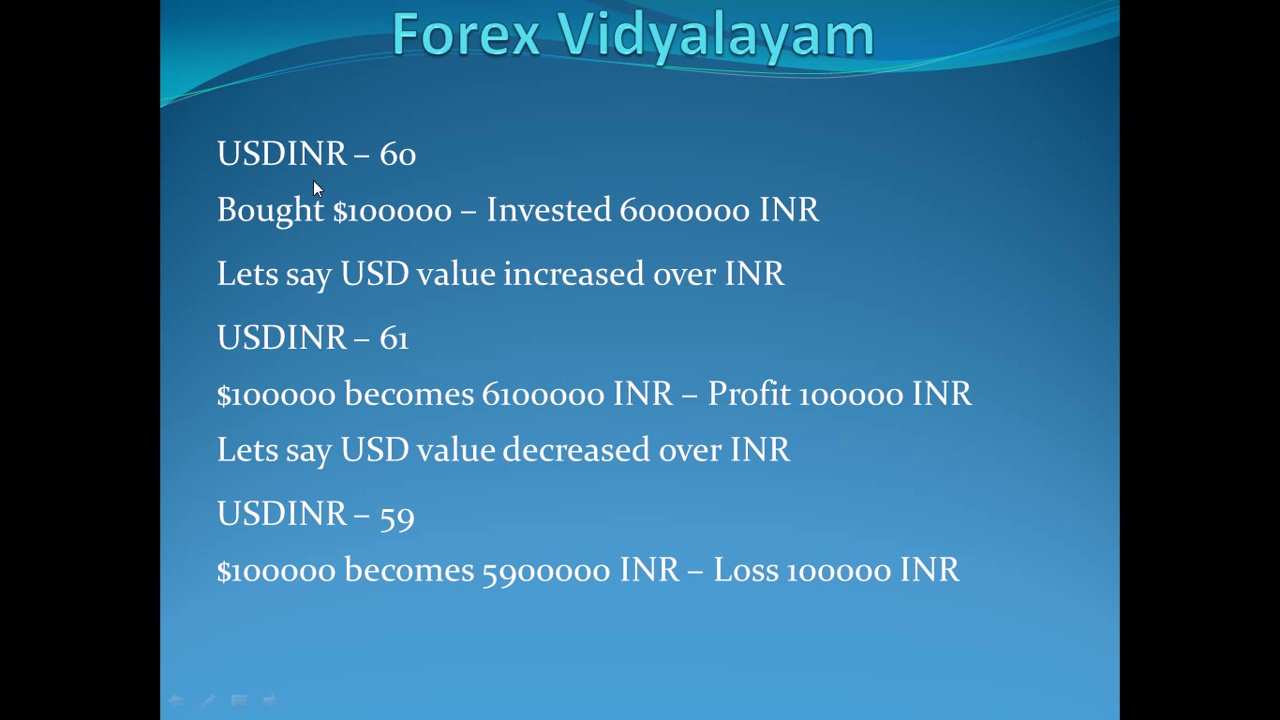 Forex Vidyalayam

USDINR – 60

Bought $100000 – Invested 6000000 INR

Lets say USD value increased over INR

USDINR – 61

$100000 becomes 6100000 INR – Profit 100000 INR

Lets say USD value decreased over INR

USDINR – 59

$100000 becomes 5900000 INR – Loss 100000 INR